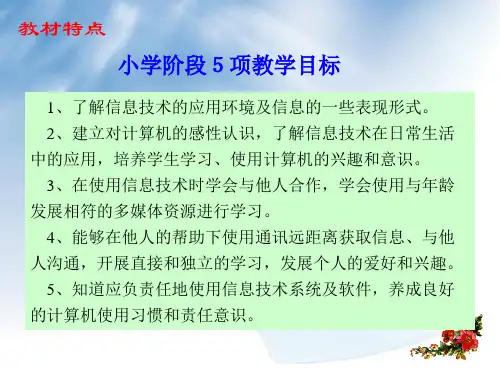 教材特点

小学阶段 5 项教学目标

1、了解信息技术的应用环境及信息的一些表现形式。

2、建立对计算机的感性认识，了解信息技术在日常生活中的应用，培养学生学习、使用计算机的兴趣和意识。

3、在使用信息技术时学会与他人合作，学会使用与年龄发展相符的多媒体资源进行学习。

4、能够在他人的帮助下使用通讯远距离获取信息、与他人沟通，开展直接和独立的学习，发展个人的爱好和兴趣。

5、知道应负责任地使用信息技术系统及软件，养成良好的计算机使用习惯和责任意识。